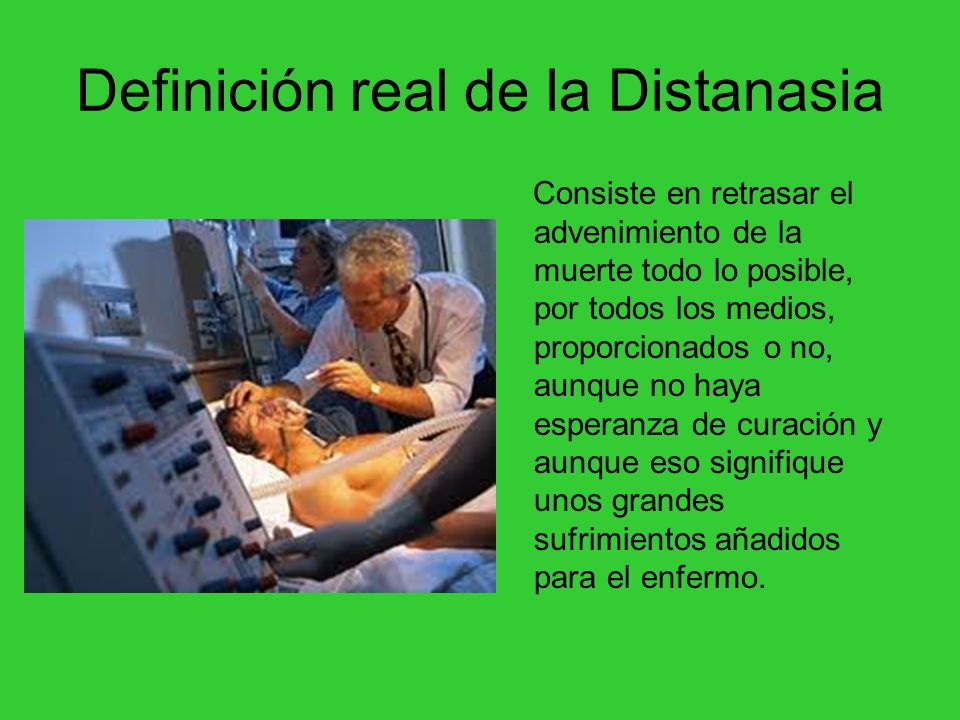 Definición real de la Distanasia

Consiste en retrasar el advenimiento de la muerte todo lo posible, por todos los medios, proporcionados o no, aunque no haya esperanza de curación y aunque eso signifique unos grandes sufrimientos añadidos para el enfermo.